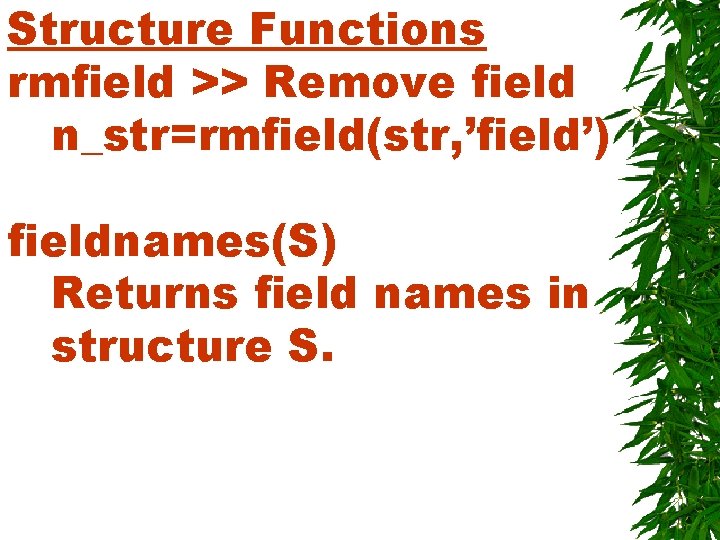 Structure Functions
rmfield >> Remove field
n_str=rmfield(str,’field’)

fieldnames(S)
Returns field names in structure S.